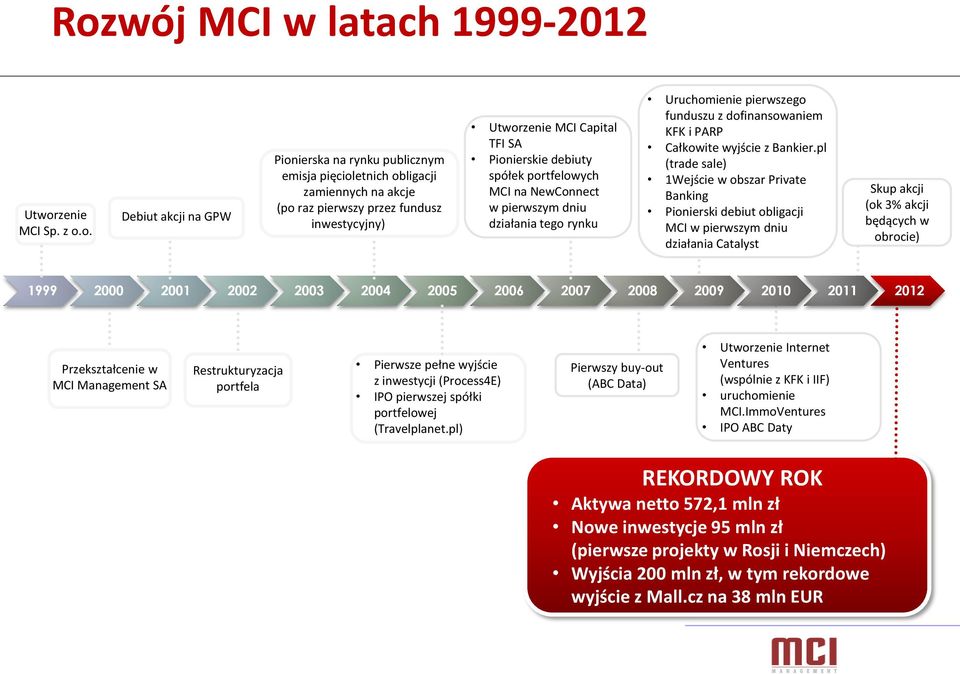 Rozwój MCI w latach 1999-2012

Utworzenie MCI Sp. z o.o.

Debiut akcji na GPW

Pionierska na rynku publicznym emisja pięcioletnich obligacji zamiennych na akcje (po raz pierwszy przez fundusz inwestycyjny)

• Utworzenie MCI Capital TFI SA
• Pionierskie debiuty spółek portfelowych MCI na NewConnect w pierwszym dniu działania tego rynku

• Uruchomienie pierwszego funduszu z dofinansowaniem KFK i PARP
• Całkowite wyjście z Bankier.pl (trade sale)
• 1Wejście w obszar Private Banking
• Pionierski debiut obligacji MCI w pierwszym dniu działania Catalyst

Skup akcji (ok 3% akcji będących w obrocie)

1999 2000 2001 2002 2003 2004 2005 2006 2007 2008 2009 2010 2011 2012

Przekształcenie w MCI Management SA

Restrukturyzacja portfela

• Pierwsze pełne wyjście z inwestycji (Process4E)
• IPO pierwszej spółki portfelowej (Travelplanet.pl)

Pierwszy buy-out (ABC Data)

• Utworzenie Internet Ventures (wspólnie z KFK i IIF)
• uruchomienie MCI.ImmoVentures
• IPO ABC Daty

REKORDOWY ROK
• Aktywa netto 572,1 mln zł
• Nowe inwestycje 95 mln zł (pierwsze projekty w Rosji i Niemczech)
• Wyjścia 200 mln zł, w tym rekordowe wyjście z Mall.cz na 38 mln EUR

MCI MANAGEMENT